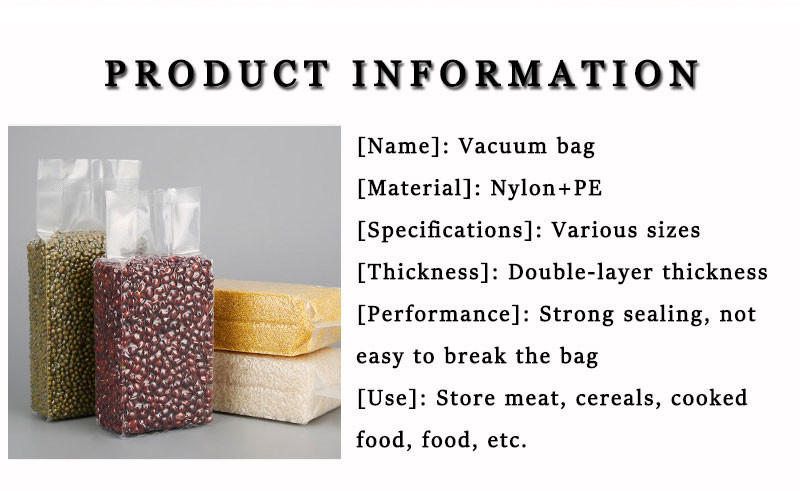 PRODUCT INFORMATION

[Name]: Vacuum bag
[Material]: Nylon+PE
[Specifications]: Various sizes
[Thickness]: Double-layer thickness
[Performance]: Strong sealing, not easy to break the bag
[Use]: Store meat, cereals, cooked food, food, etc.